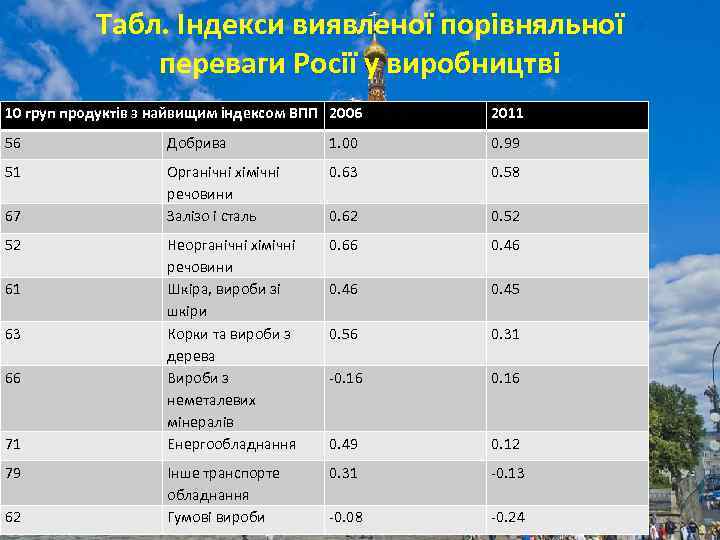 Табл. Індекси виявленої порівняльної переваги Росії у виробництві

| 10 груп продуктів з найвищим індексом ВПП | | 2006 | 2011 |
|---|---|---|---|
| 56 | Добрива | 1.00 | 0.99 |
| 51 | Органічні хімічні речовини | 0.63 | 0.58 |
| 67 | Залізо і сталь | 0.62 | 0.52 |
| 52 | Неорганічні хімічні речовини | 0.66 | 0.46 |
| 61 | Шкіра, вироби зі шкіри | 0.46 | 0.45 |
| 63 | Корки та вироби з дерева | 0.56 | 0.31 |
| 66 | Вироби з неметалевих мінералів | -0.16 | 0.16 |
| 71 | Енергообладнання | 0.49 | 0.12 |
| 79 | Інше транспорте обладнання | 0.31 | -0.13 |
| 62 | Гумові вироби | -0.08 | -0.24 |